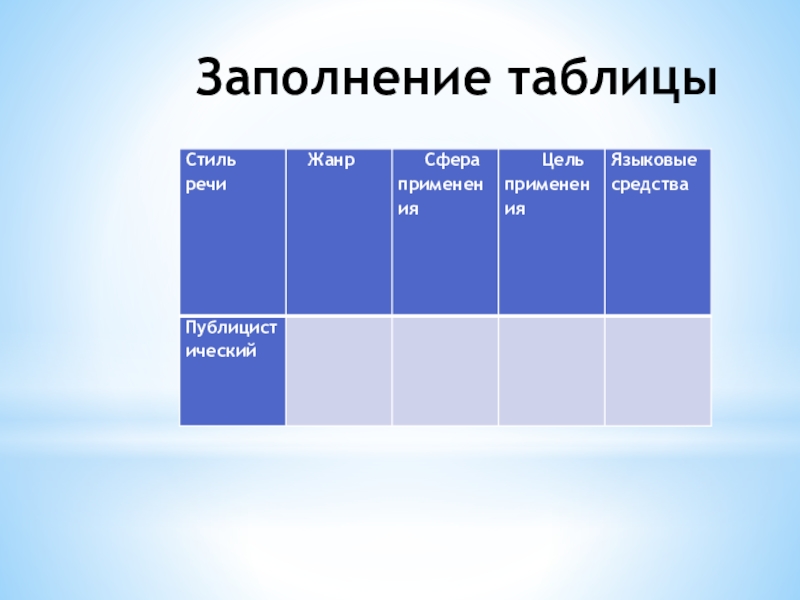 Заполнение таблицы

| Стиль речи | Жанр | Сфера применения | Цель применения | Языковые средства |
|---|---|---|---|---|
| Публицистический | | | | |